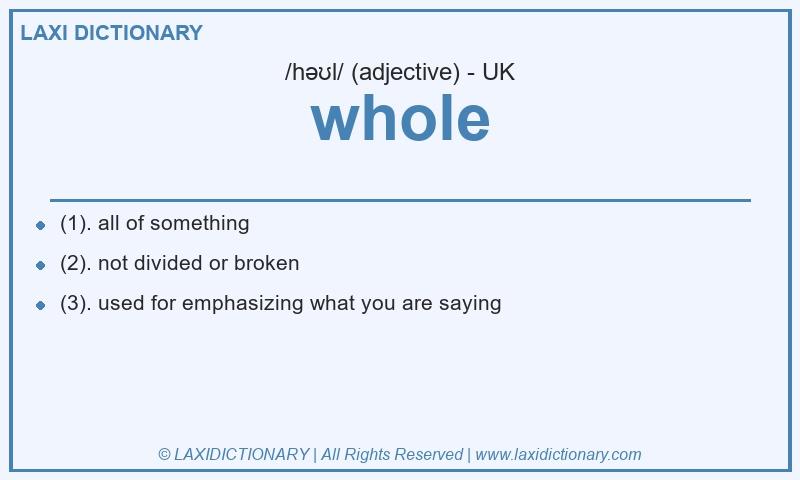 LAXI DICTIONARY

/həʊl/ (adjective) - UK

whole

- (1). all of something
- (2). not divided or broken
- (3). used for emphasizing what you are saying

© LAXIDICTIONARY | All Rights Reserved | www.laxidictionary.com